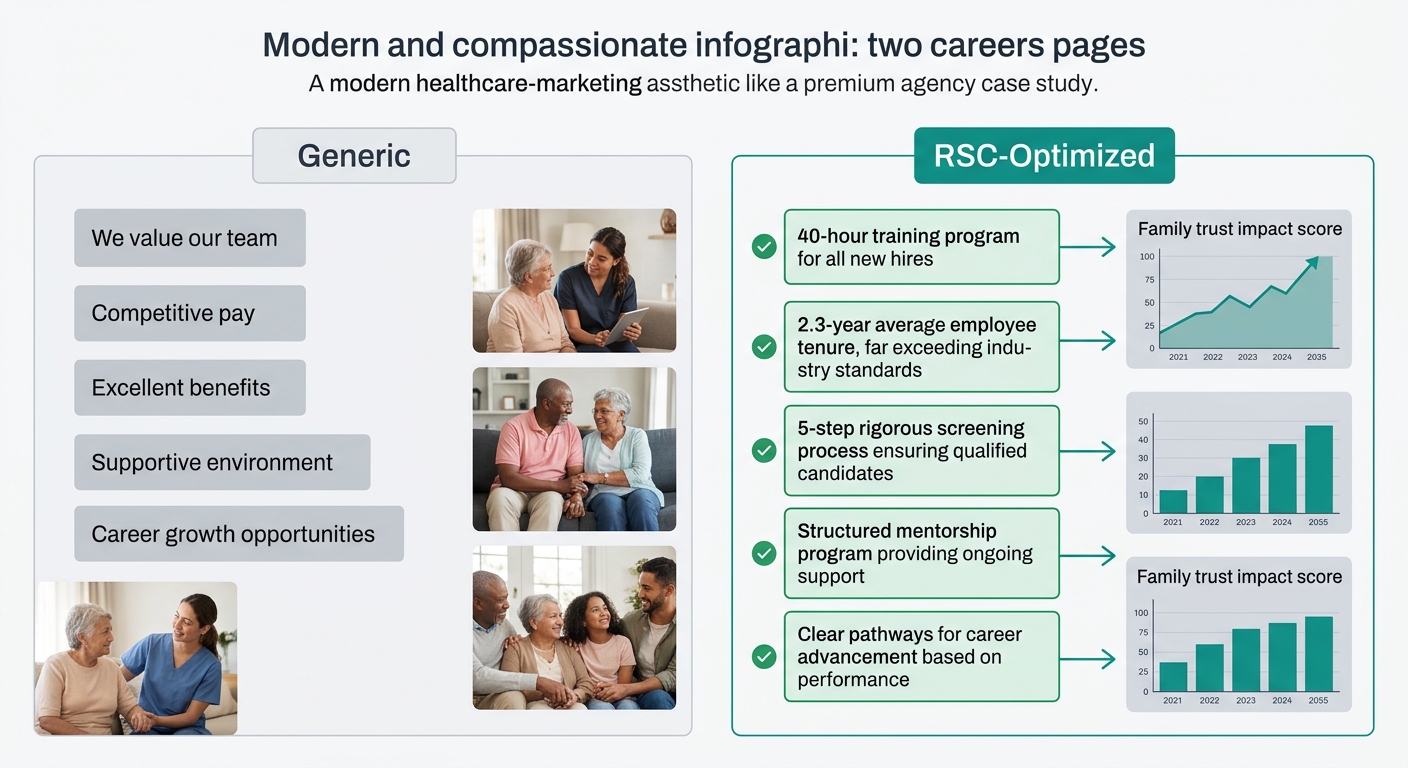 Modern and compassionate infographi: two careers pages

A modern healthcare-marketing assthetic like a premium agency case study.

Generic

We value our team

Competitive pay

Excellent benefits

Supportive environment

Career growth opportunities

RSC-Optimized

40-hour training program for all new hires

2.3-year average employee tenure, far exceeding industry standards

5-step rigorous screening process ensuring qualified candidates

Structured mentorship program providing ongoing support

Clear pathways for career advancement based on performance

Family trust impact score

100
75
50
25
0
2021 2022 2023 2024 2035

50
40
30
20
10
0
2021 2022 2023 2024 2055

Family trust impact score

100
75
50
25
0
2021 2022 2023 2024 2055